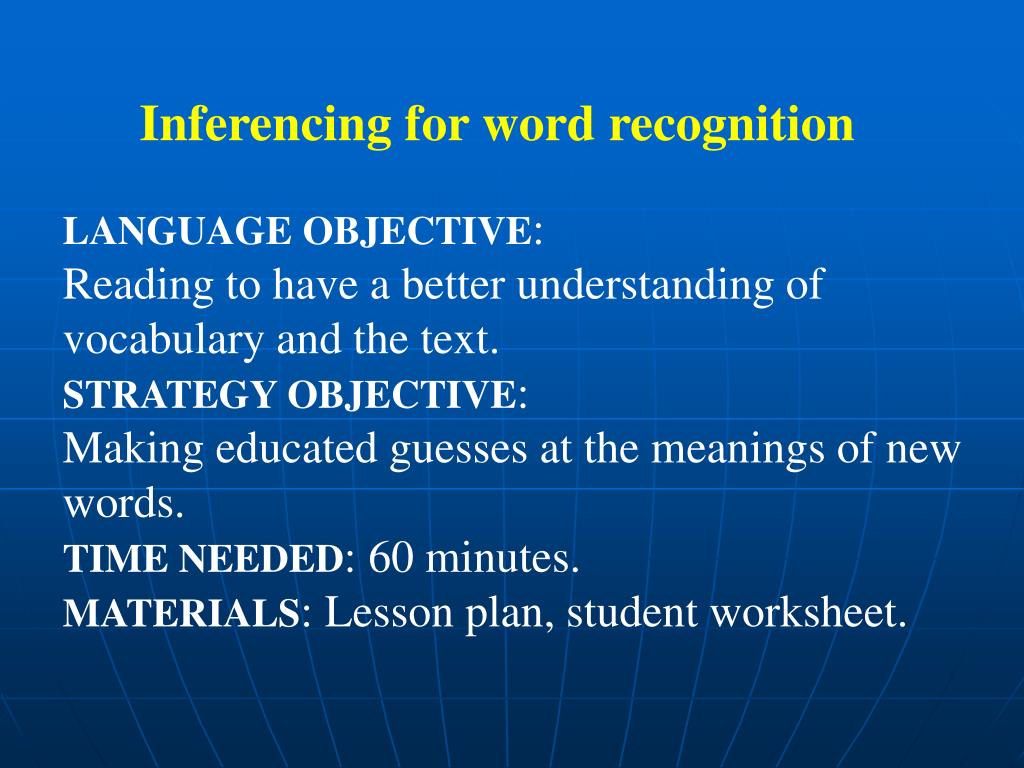 Inferencing for word recognition

LANGUAGE OBJECTIVE:
Reading to have a better understanding of vocabulary and the text.
STRATEGY OBJECTIVE:
Making educated guesses at the meanings of new words.
TIME NEEDED: 60 minutes.
MATERIALS: Lesson plan, student worksheet.